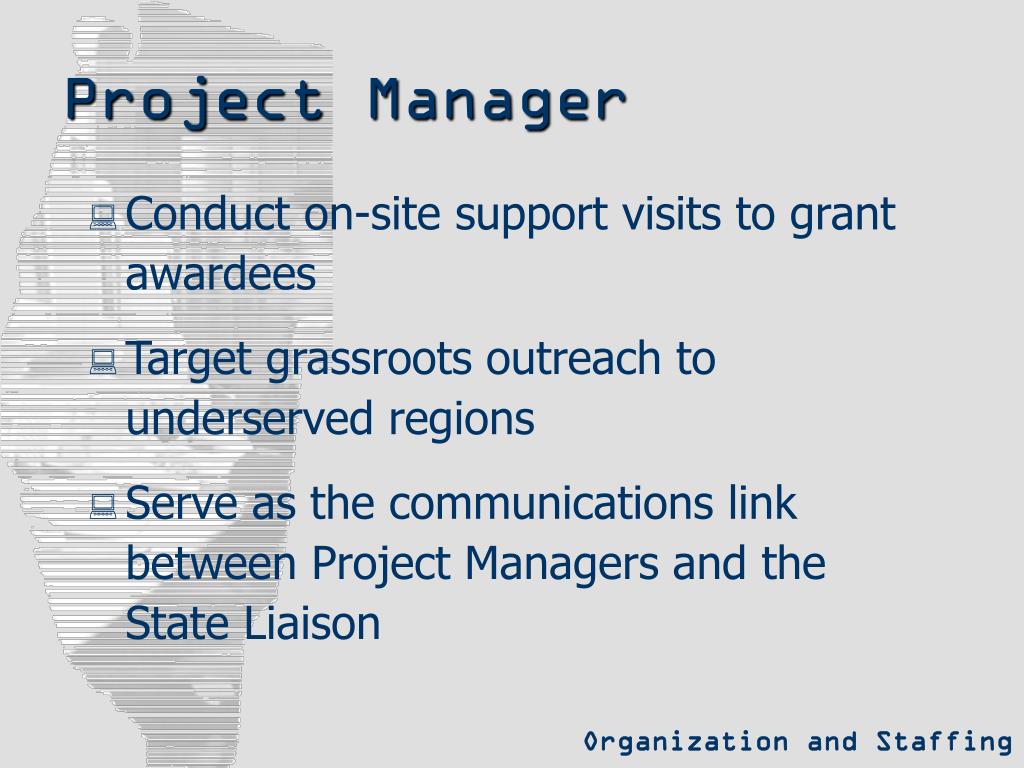 Project Manager

Conduct on-site support visits to grant awardees

Target grassroots outreach to underserved regions

Serve as the communications link between Project Managers and the State Liaison

Organization and Staffing